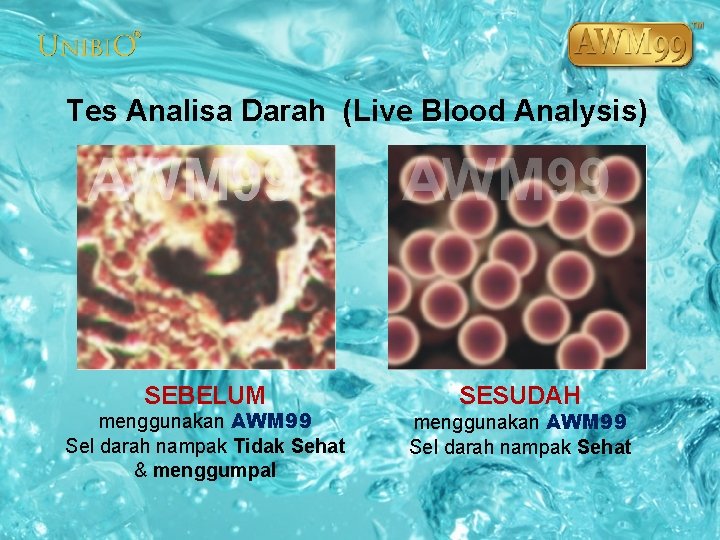 UNIBIO®

AWM99™

Tes Analisa Darah (Live Blood Analysis)

AWM99

AWM99

SEBELUM
menggunakan AWM99
Sel darah nampak Tidak Sehat
& menggumpal

SESUDAH
menggunakan AWM99
Sel darah nampak Sehat